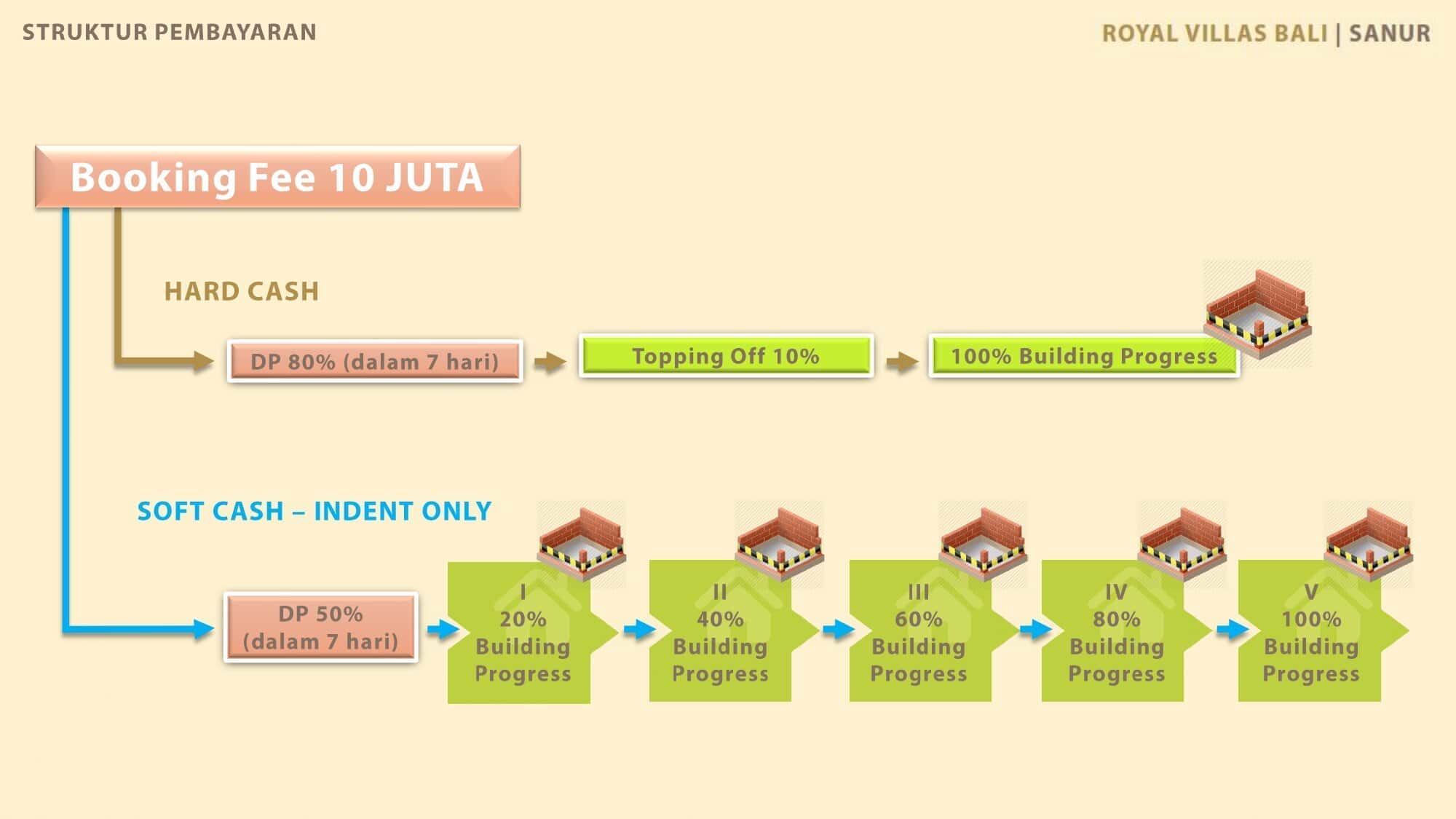 STRUKTUR PEMBAYARAN

ROYAL VILLAS BALI | SANUR

Booking Fee 10 JUTA

HARD CASH

DP 80% (dalam 7 hari)

Topping Off 10%

100% Building Progress

SOFT CASH – INDENT ONLY

DP 50% (dalam 7 hari)

I 20% Building Progress

II 40% Building Progress

III 60% Building Progress

IV 80% Building Progress

V 100% Building Progress